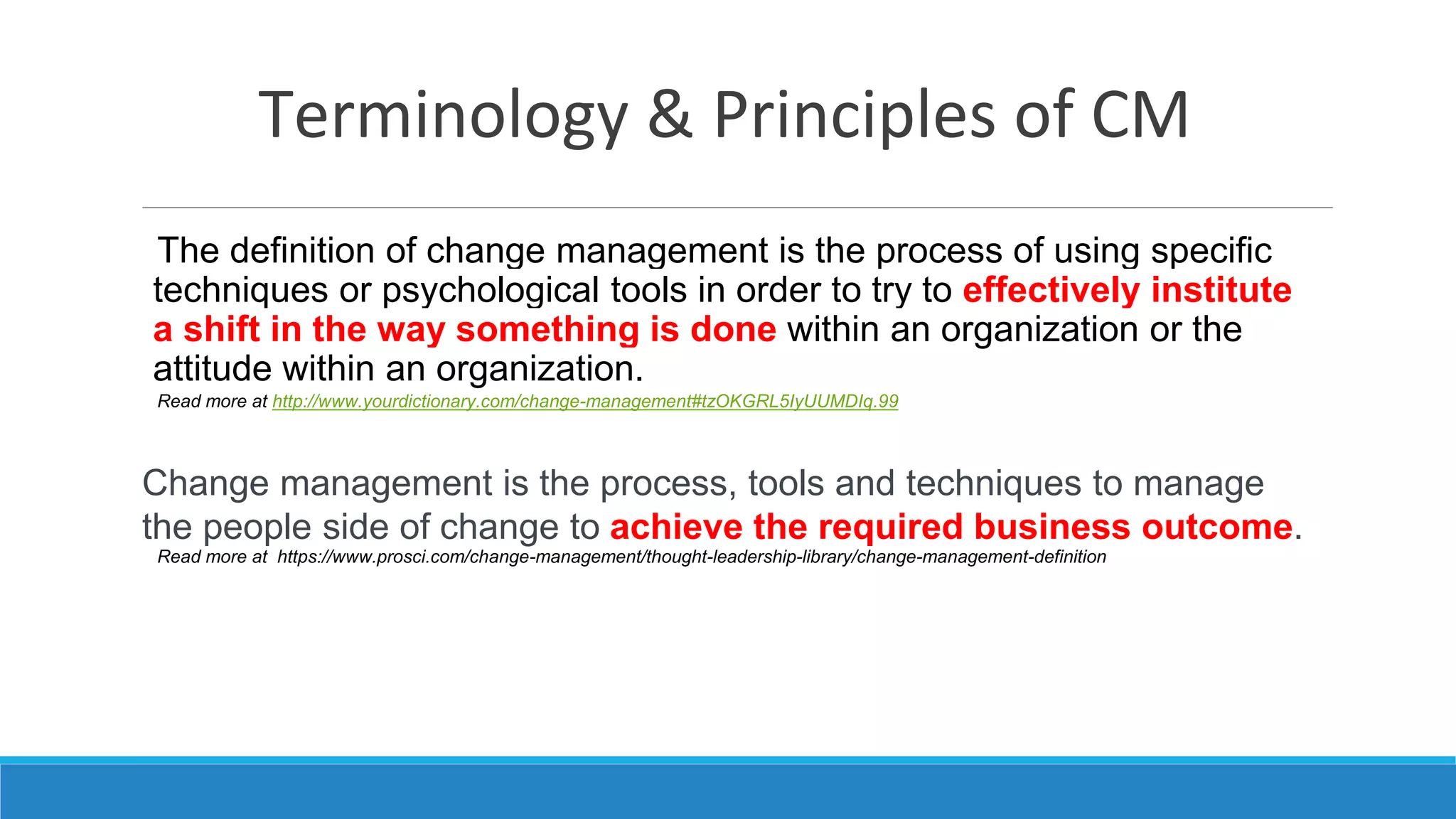 Terminology & Principles of CM

The definition of change management is the process of using specific techniques or psychological tools in order to try to effectively institute a shift in the way something is done within an organization or the attitude within an organization.
Read more at http://www.yourdictionary.com/change-management#tzOKGRL5IyUUMDIq.99

Change management is the process, tools and techniques to manage the people side of change to achieve the required business outcome.
Read more at https://www.prosci.com/change-management/thought-leadership-library/change-management-definition